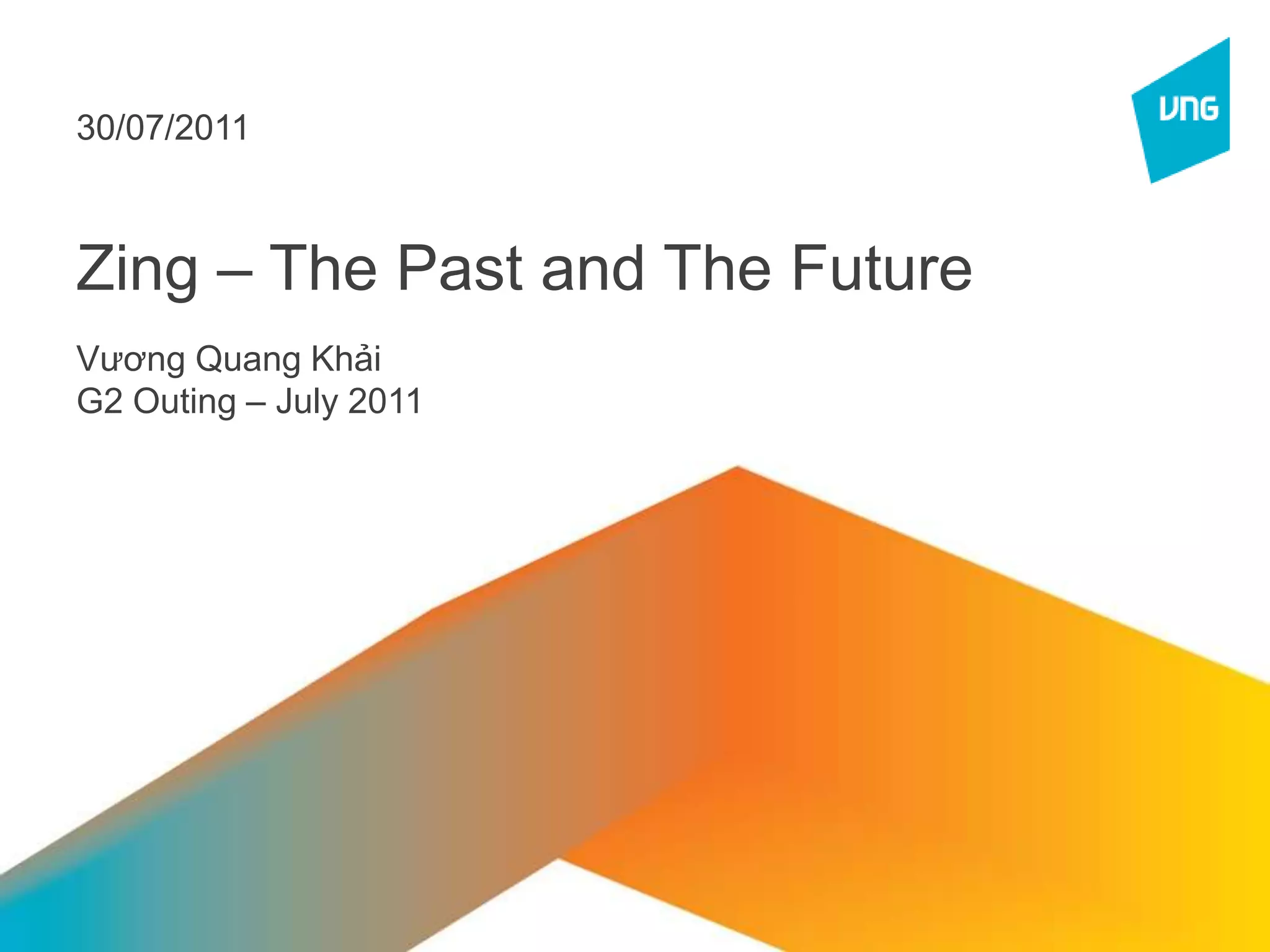 30/07/2011

VNG

Zing – The Past and The Future

Vương Quang Khải
G2 Outing – July 2011